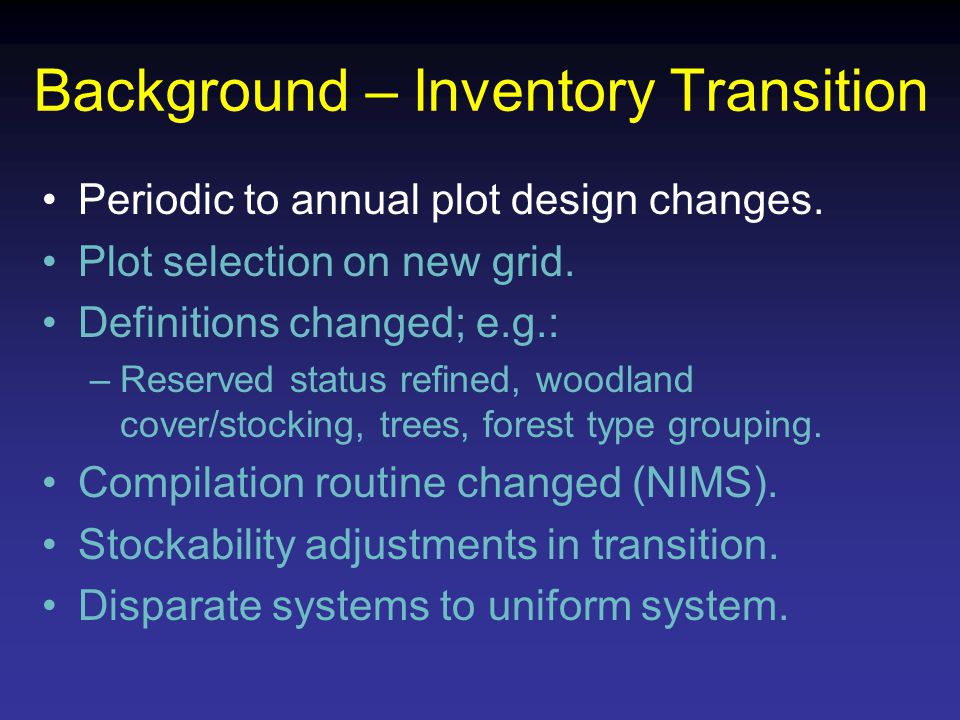 Background – Inventory Transition

• Periodic to annual plot design changes.
• Plot selection on new grid.
• Definitions changed; e.g.:
– Reserved status refined, woodland cover/stocking, trees, forest type grouping.
• Compilation routine changed (NIMS).
• Stockability adjustments in transition.
• Disparate systems to uniform system.